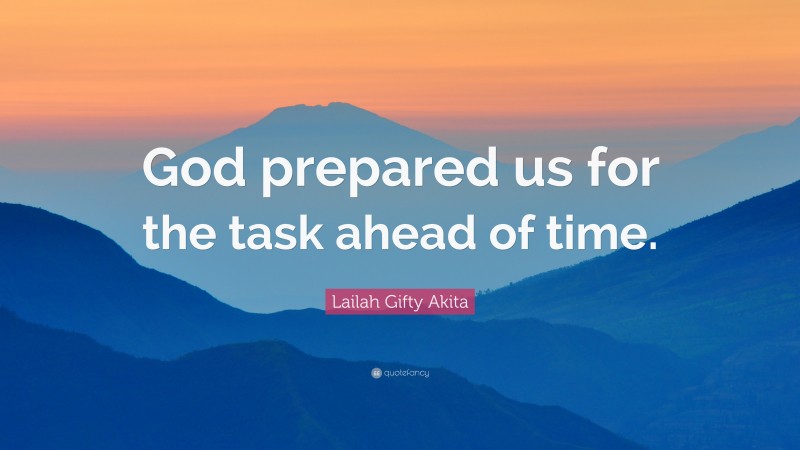 God prepared us for the task ahead of time.

Lailah Gifty Akita

quotefancy